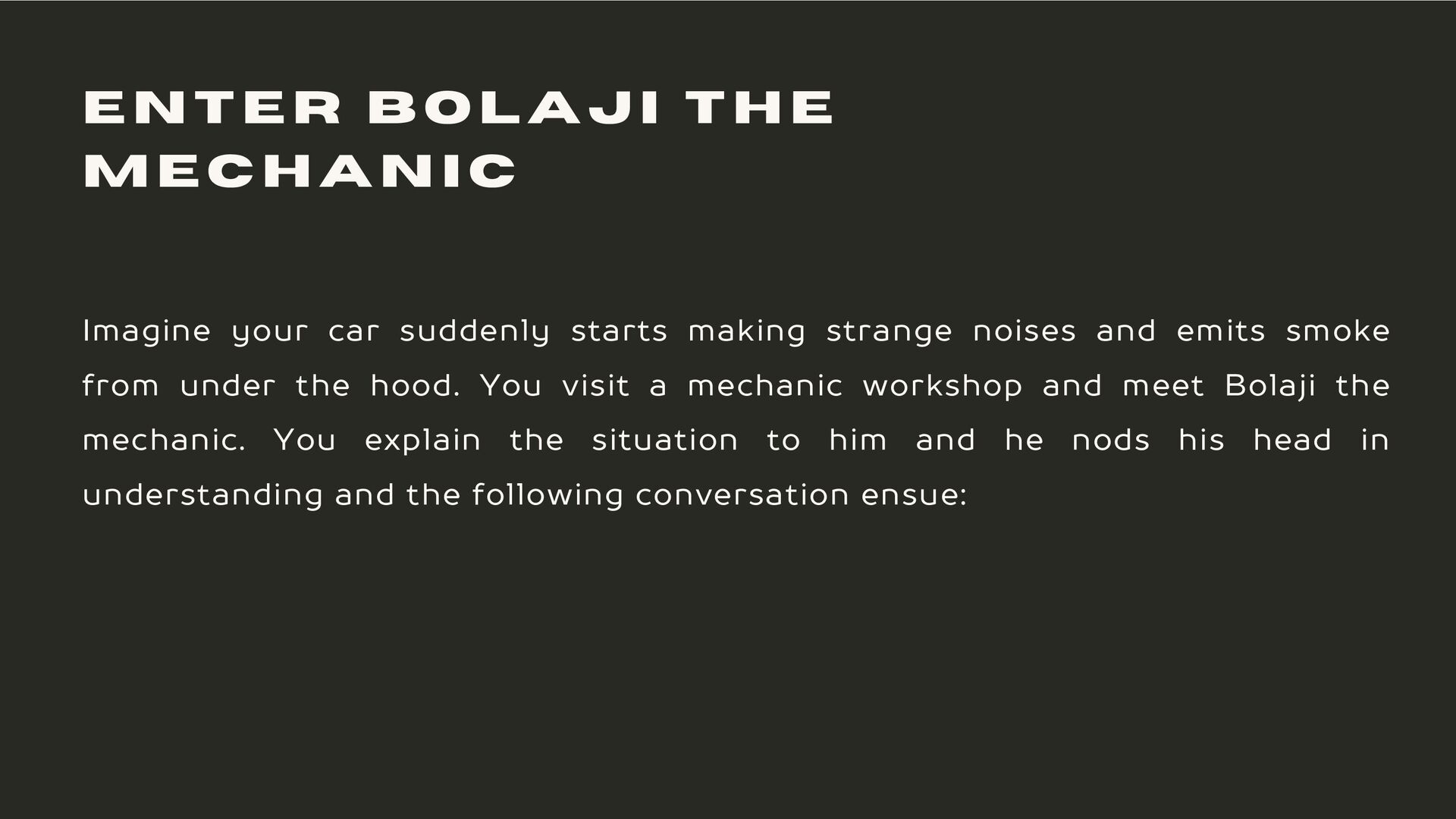 ENTER BOLAJI THE MECHANIC

Imagine your car suddenly starts making strange noises and emits smoke from under the hood. You visit a mechanic workshop and meet Bolaji the mechanic. You explain the situation to him and he nods his head in understanding and the following conversation ensue: